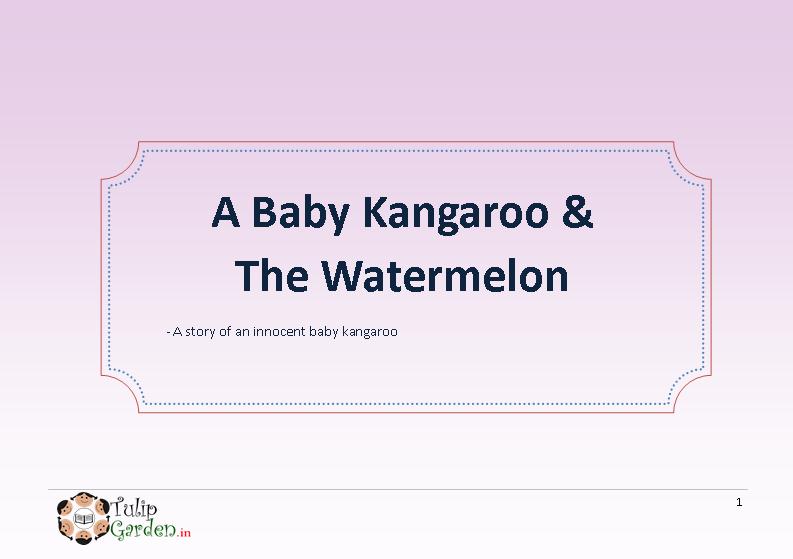 A Baby Kangaroo & The Watermelon

- A story of an innocent baby kangaroo

Tulip Garden.in

1